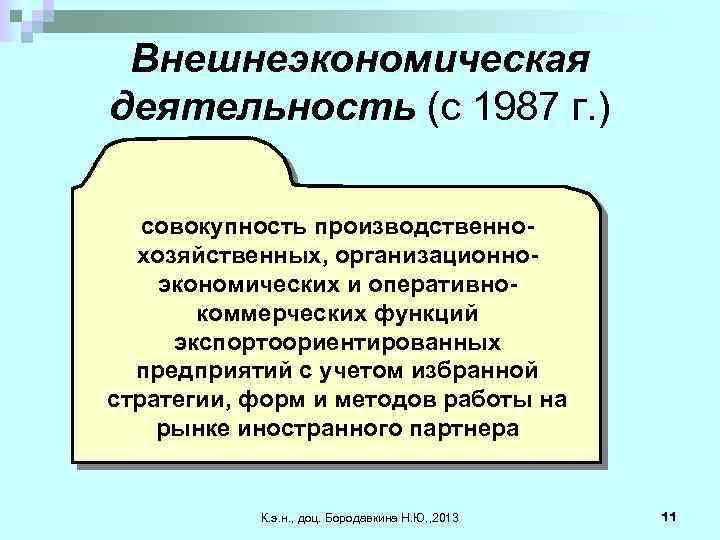 Внешнеэкономическая деятельность (с 1987 г.)

совокупность производственно-хозяйственных, организационно-экономических и оперативно-коммерческих функций экспортоориентированных предприятий с учетом избранной стратегии, форм и методов работы на рынке иностранного партнера

К.э.н., доц. Бородавкина Н.Ю.,2013

11